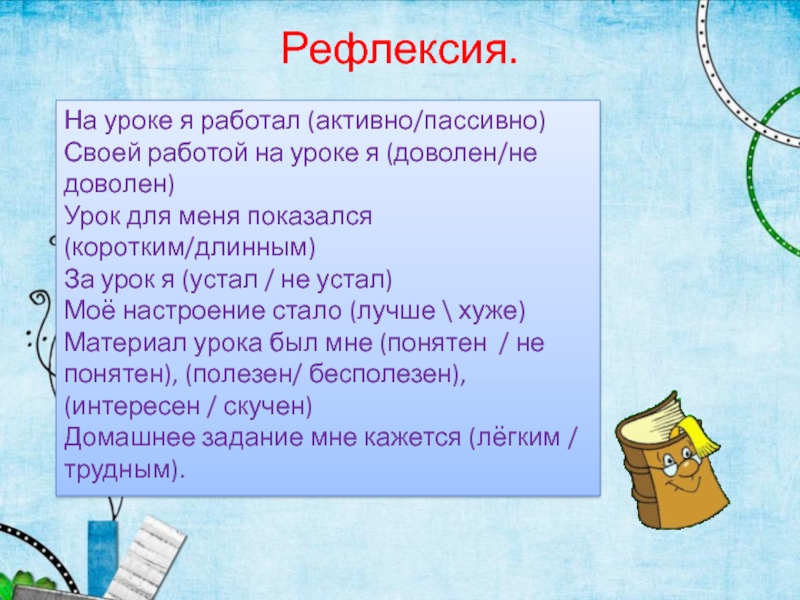 Рефлексия.

На уроке я работал (активно/пассивно)
Своей работой на уроке я (доволен/не доволен)
Урок для меня показался (коротким/длинным)
За урок я (устал / не устал)
Моё настроение стало (лучше \ хуже)
Материал урока был мне (понятен / не понятен), (полезен/ бесполезен), (интересен / скучен)
Домашнее задание мне кажется (лёгким / трудным).